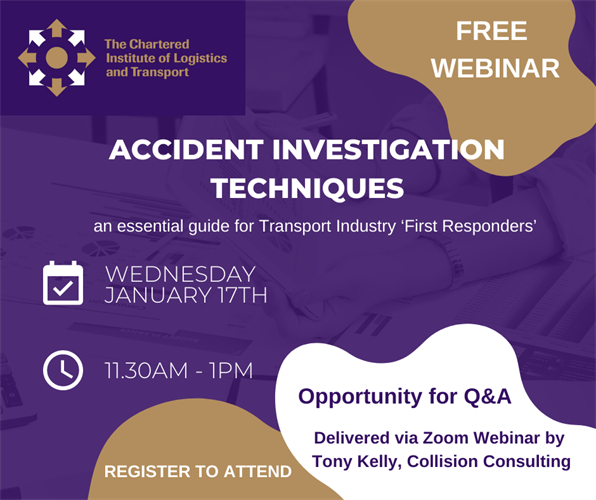 The Chartered Institute of Logistics and Transport

FREE WEBINAR

ACCIDENT INVESTIGATION TECHNIQUES

an essential guide for Transport Industry ‘First Responders’

WEDNESDAY JANUARY 17TH

11.30AM - 1PM

Opportunity for Q&A

Delivered via Zoom Webinar by Tony Kelly, Collision Consulting

REGISTER TO ATTEND